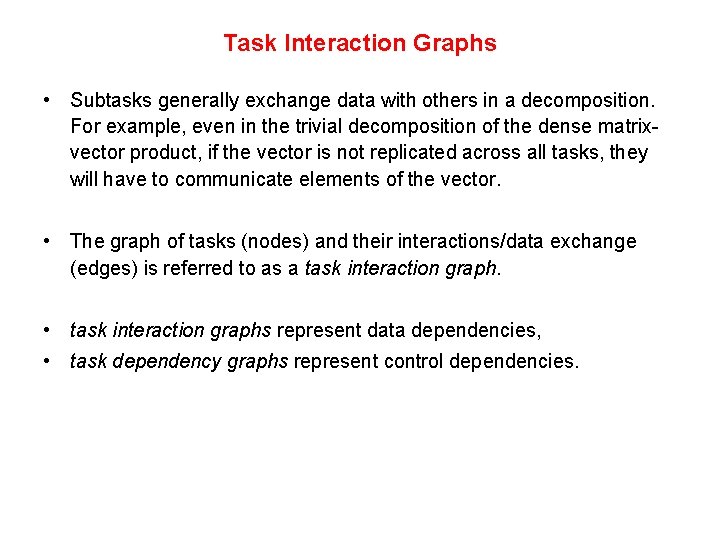 Task Interaction Graphs

• Subtasks generally exchange data with others in a decomposition. For example, even in the trivial decomposition of the dense matrix-vector product, if the vector is not replicated across all tasks, they will have to communicate elements of the vector.

• The graph of tasks (nodes) and their interactions/data exchange (edges) is referred to as a task interaction graph.

• task interaction graphs represent data dependencies,
• task dependency graphs represent control dependencies.